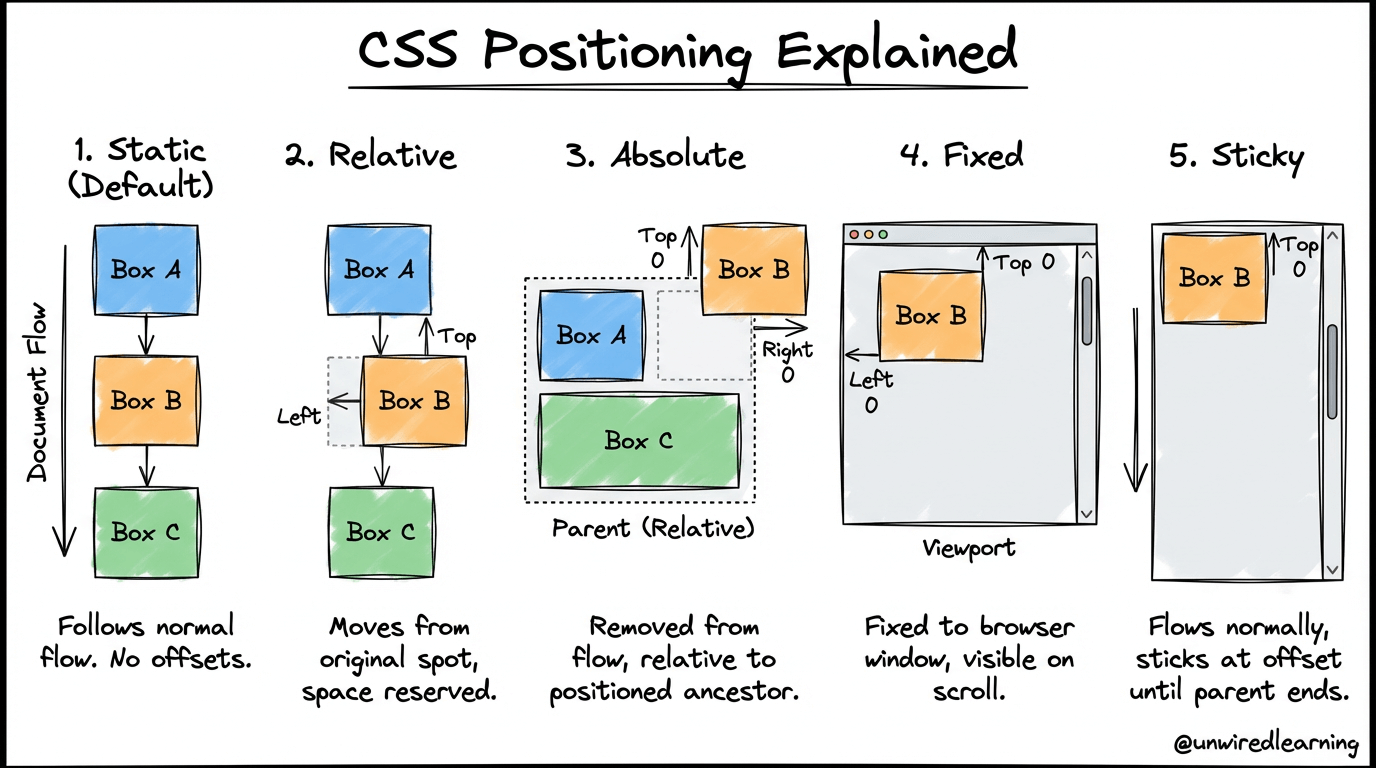 CSS Positioning Explained

1. Static (Default)

Document Flow

Box A

Box B

Box C

Follows normal flow. No offsets.

2. Relative

Box A

Top

Left

Box B

Box C

Moves from original spot, space reserved.

3. Absolute

Top 0

Box B

Box A

Right 0

Box C

Parent (Relative)

Removed from flow, relative to positioned ancestor.

4. Fixed

Top 0

Box B

Left 0

Viewport

Fixed to browser window, visible on scroll.

5. Sticky

Box B

Top 0

Flows normally, sticks at offset until parent ends.

@unwiredlearning